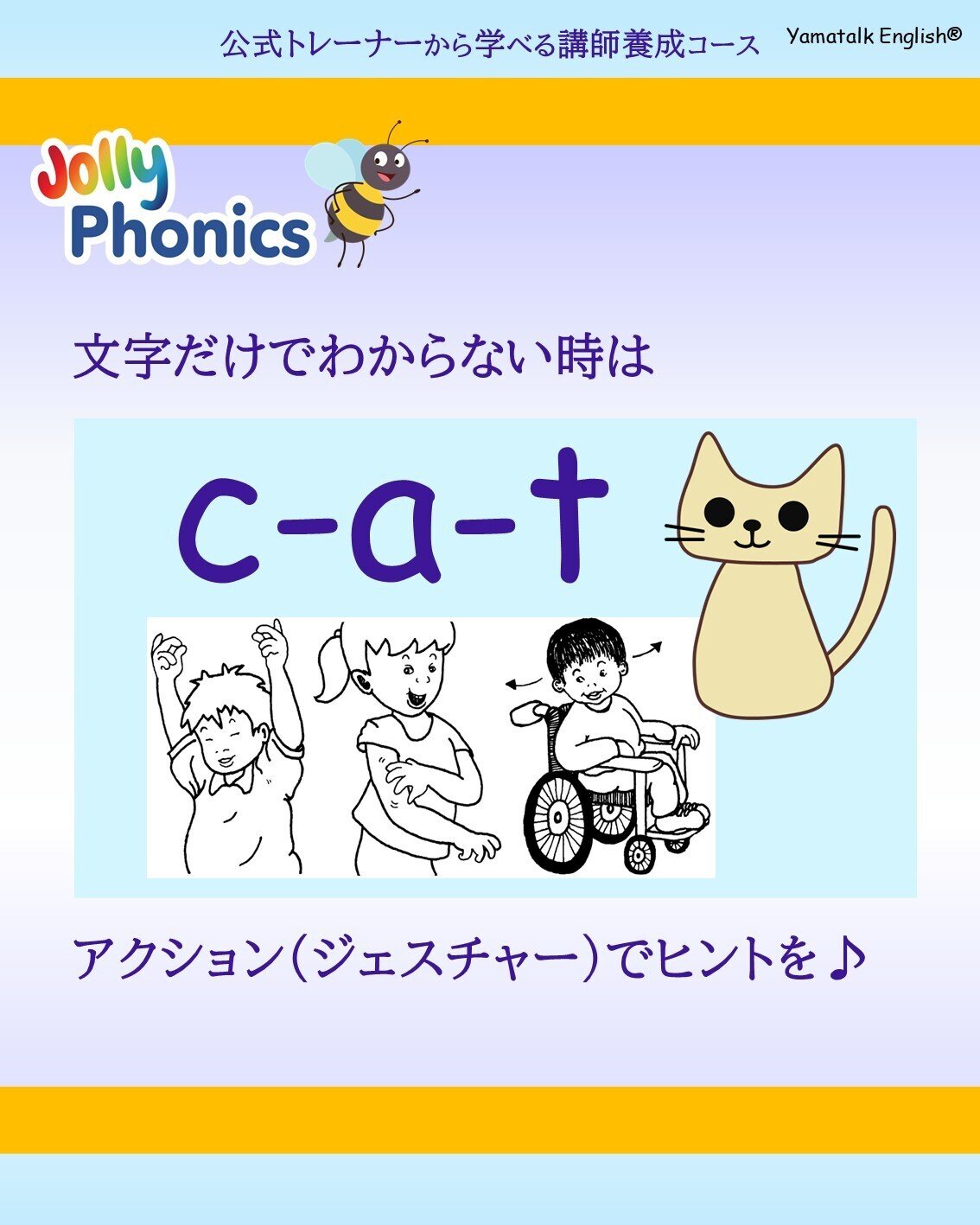 公式トレーナーから学べる講師養成コース

Yamatalk English®

Jolly Phonics

文字だけでわからない時は

c-a-t

アクション(ジェスチャー)でヒントを♪